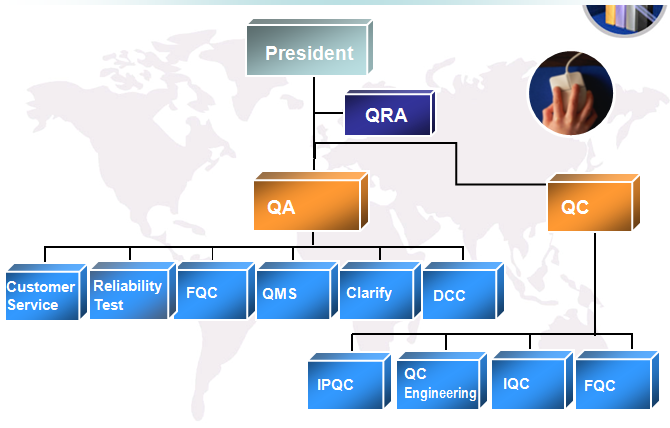 President

QRA

QA

QC

Customer Service

Reliability Test

FQC

QMS

Clarify

DCC

IPQC

QC Engineering

IQC

FQC